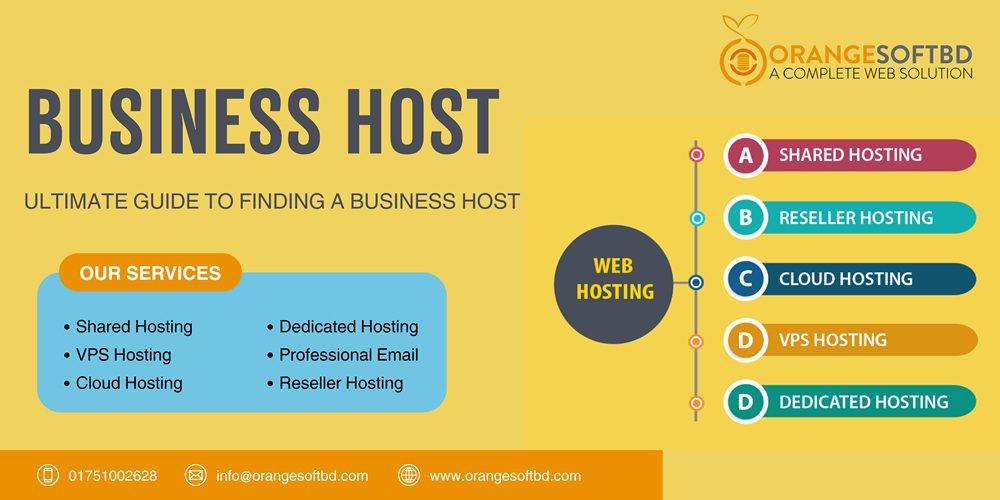 ORANGESOFTBD
A COMPLETE WEB SOLUTION

BUSINESS HOST

ULTIMATE GUIDE TO FINDING A BUSINESS HOST

OUR SERVICES

• Shared Hosting
• VPS Hosting
• Cloud Hosting

• Dedicated Hosting
• Professional Email
• Reseller Hosting

WEB HOSTING

A SHARED HOSTING
B RESELLER HOSTING
C CLOUD HOSTING
D VPS HOSTING
D DEDICATED HOSTING

01751002628
info@orangesoftbd.com
www.orangesoftbd.com